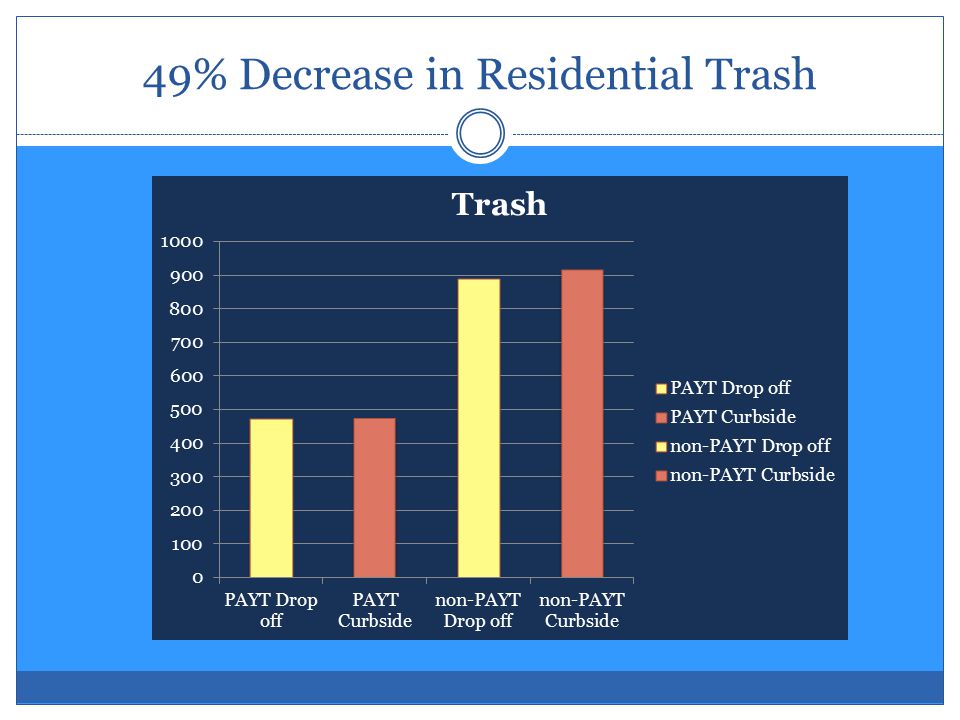 49% Decrease in Residential Trash

Trash

1000
900
800
700
600
500
400
300
200
100
0

PAYT Drop off
PAYT Curbside
non-PAYT Drop off
non-PAYT Curbside

PAYT Drop off
PAYT Curbside
non-PAYT Drop off
non-PAYT Curbside